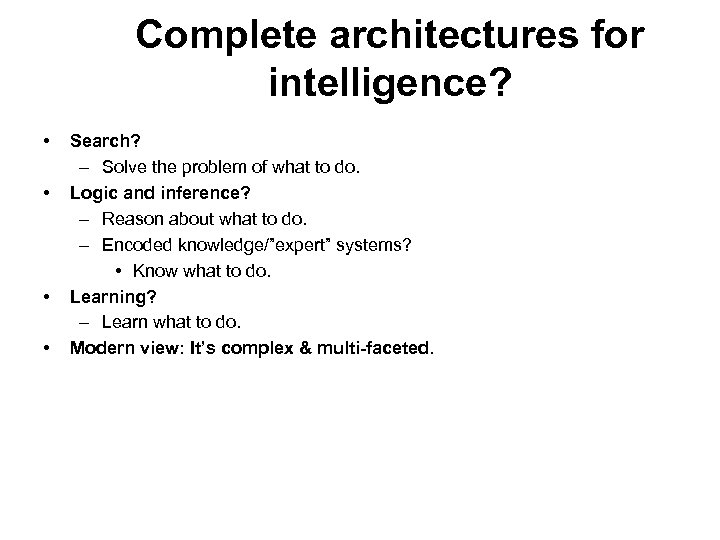 Complete architectures for intelligence?

• Search?
  – Solve the problem of what to do.
• Logic and inference?
  – Reason about what to do.
  – Encoded knowledge/"expert" systems?
    • Know what to do.
• Learning?
  – Learn what to do.
• Modern view: It's complex & multi-faceted.